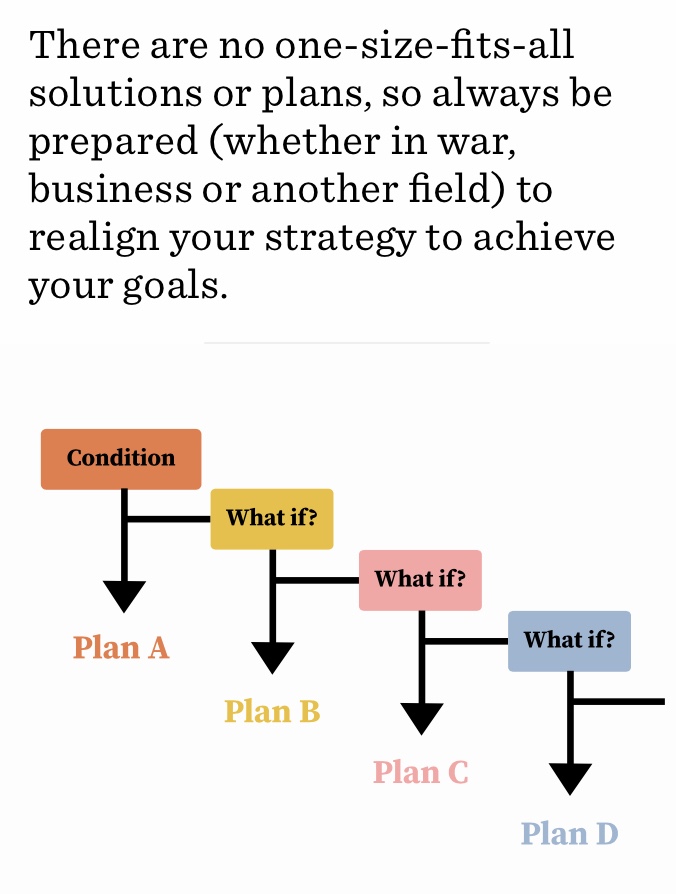 There are no one-size-fits-all solutions or plans, so always be prepared (whether in war, business or another field) to realign your strategy to achieve your goals.

Condition

What if?

What if?

What if?

Plan A

Plan B

Plan C

Plan D